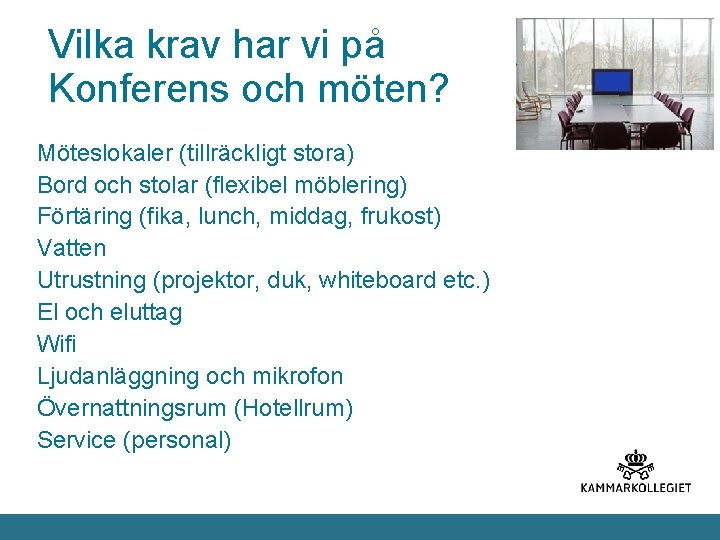 Vilka krav har vi på Konferens och möten?

Möteslokaler (tillräckligt stora)
Bord och stolar (flexibel möblering)
Förtäring (fika, lunch, middag, frukost)
Vatten
Utrustning (projektor, duk, whiteboard etc.)
El och eluttag
Wifi
Ljudanläggning och mikrofon
Övernattningsrum (Hotellrum)
Service (personal)

KAMMARKOLLEGIET